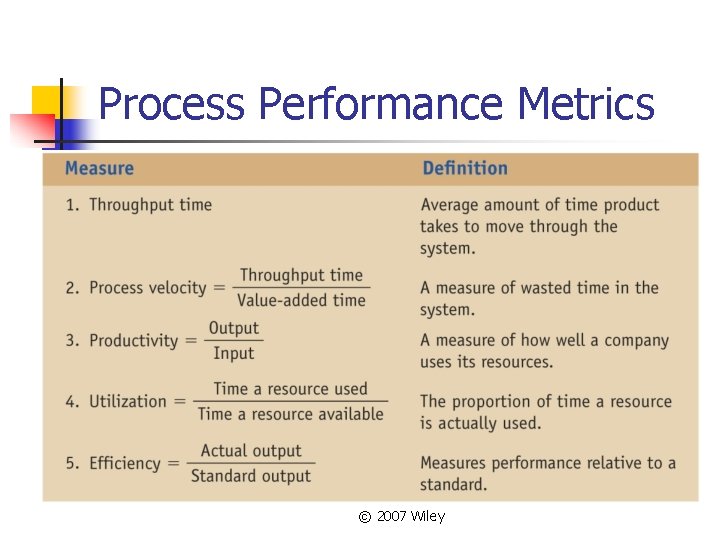 Process Performance Metrics

| Measure | Definition |
|---|---|
| 1. Throughput time | Average amount of time product takes to move through the system. |
| 2. Process velocity $= \frac{\text{Throughput time}}{\text{Value-added time}}$ | A measure of wasted time in the system. |
| 3. Productivity $= \frac{\text{Output}}{\text{Input}}$ | A measure of how well a company uses its resources. |
| 4. Utilization $= \frac{\text{Time a resource used}}{\text{Time a resource available}}$ | The proportion of time a resource is actually used. |
| 5. Efficiency $= \frac{\text{Actual output}}{\text{Standard output}}$ | Measures performance relative to a standard. |

© 2007 Wiley